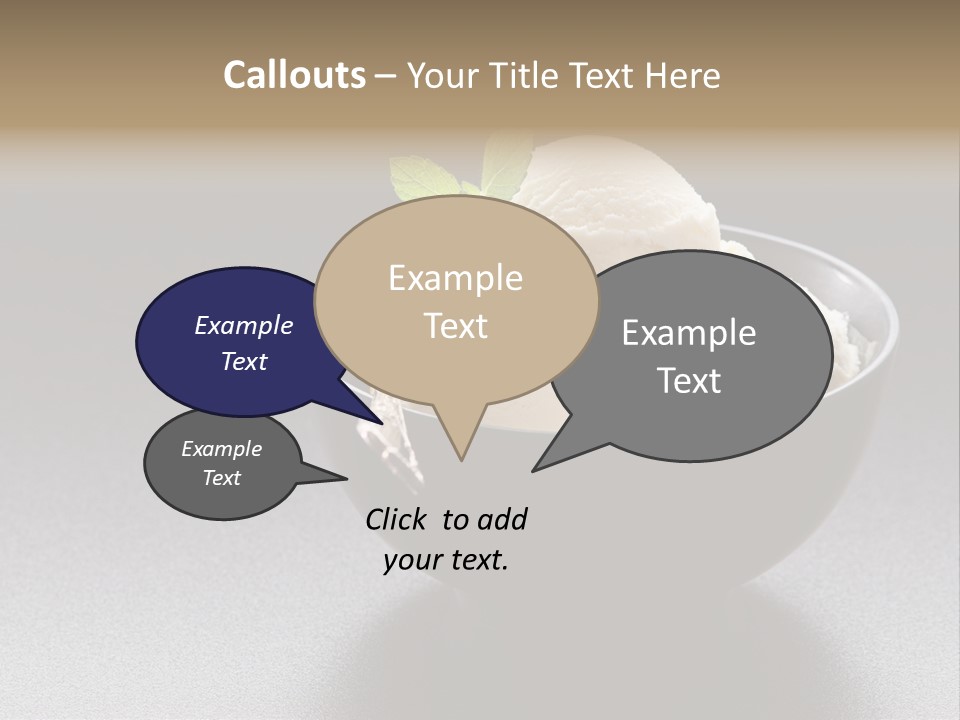 Callouts – Your Title Text Here

Example Text

Example Text

Example Text

Example Text

Click to add your text.